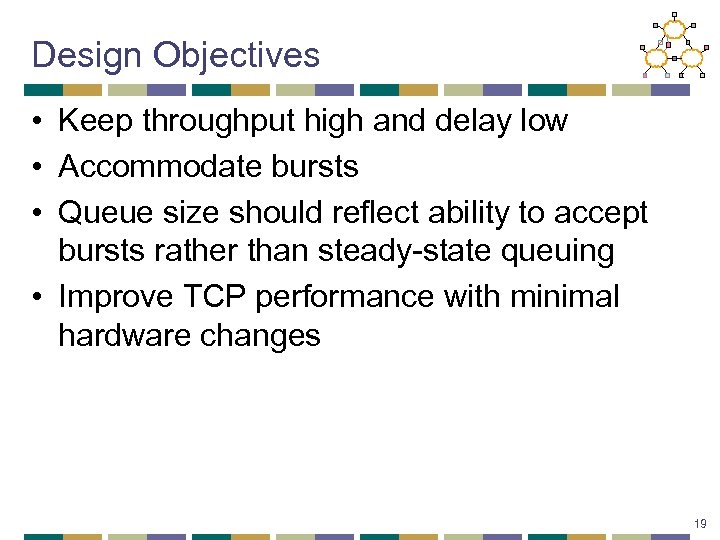 Design Objectives

• Keep throughput high and delay low
• Accommodate bursts
• Queue size should reflect ability to accept bursts rather than steady-state queuing
• Improve TCP performance with minimal hardware changes

19